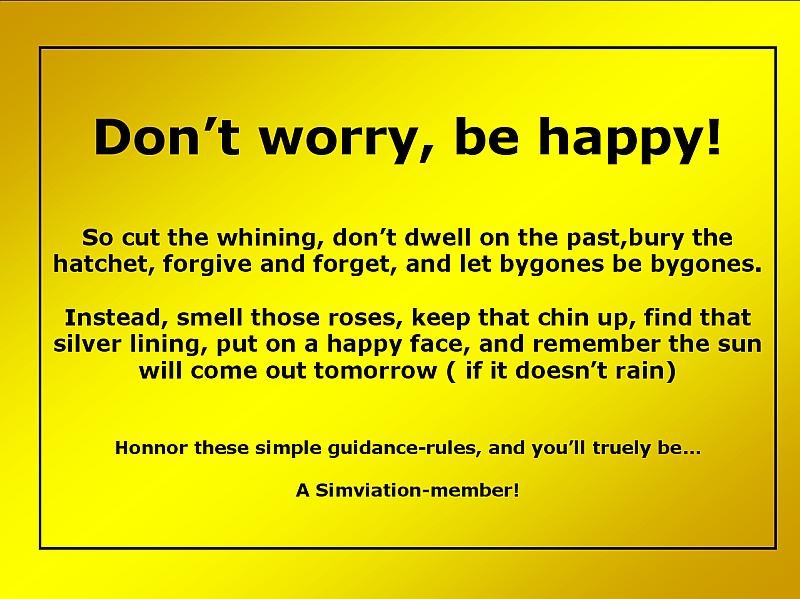 Don’t worry, be happy!

So cut the whining, don’t dwell on the past,bury the hatchet, forgive and forget, and let bygones be bygones.

Instead, smell those roses, keep that chin up, find that silver lining, put on a happy face, and remember the sun will come out tomorrow ( if it doesn’t rain)

Honnor these simple guidance-rules, and you’ll truely be…

A Simviation-member!